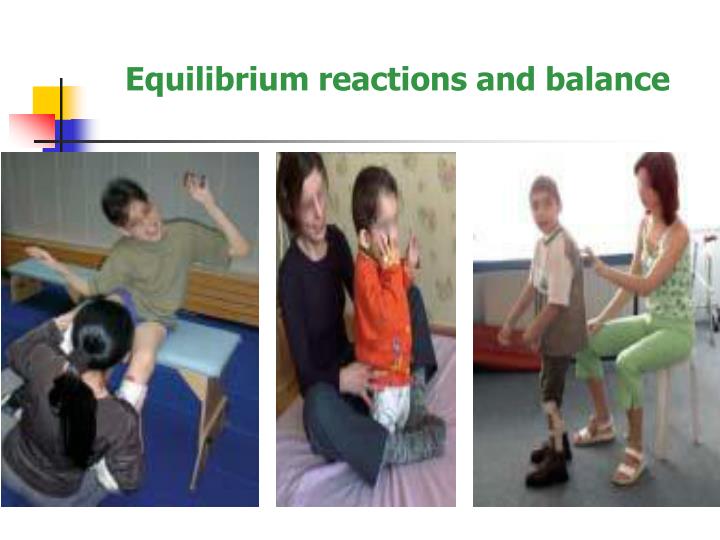 Equilibrium reactions and balance